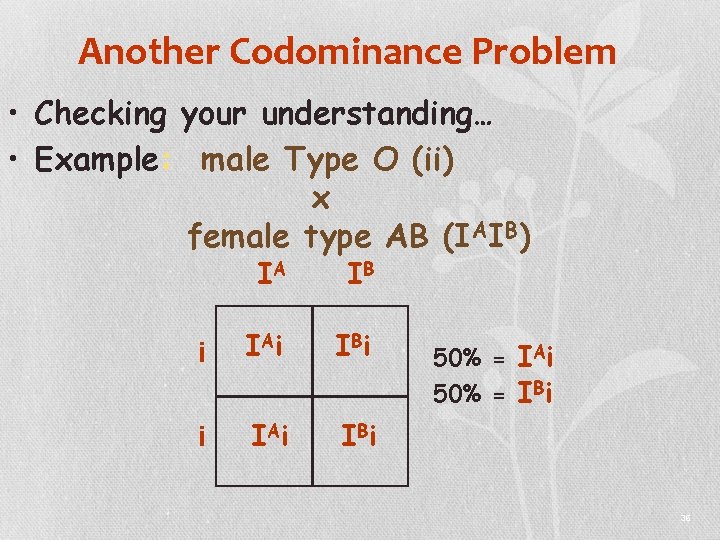 Another Codominance Problem

• Checking your understanding…
• Example: male Type O (ii)
x
female type AB ($I^AI^B$)

|   | $I^A$ | $I^B$ |
|---|---|---|
| i | $I^Ai$ | $I^Bi$ |
| i | $I^Ai$ | $I^Bi$ |

50% = $I^Ai$
50% = $I^Bi$

36